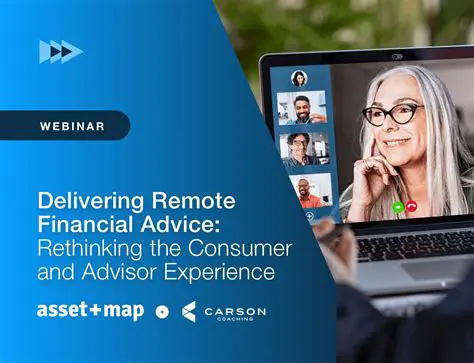 WEBINAR

Delivering Remote Financial Advice: Rethinking the Consumer and Advisor Experience

asset+map
CARSON COACHING